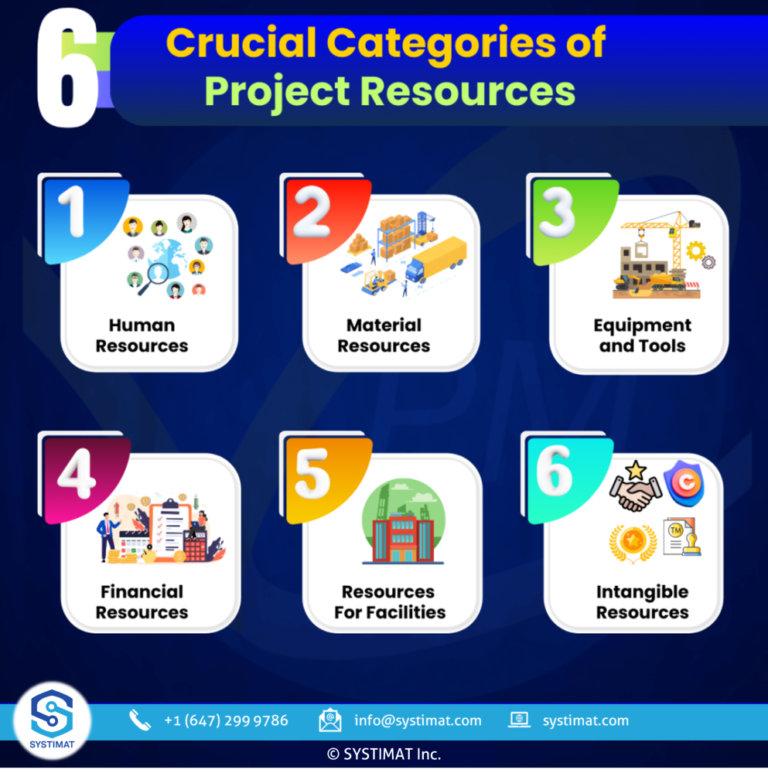 6 Crucial Categories of Project Resources

1 Human Resources

2 Material Resources

3 Equipment and Tools

4 Financial Resources

5 Resources For Facilities

6 Intangible Resources

SYSTIMAT

+1 (647) 299 9786 info@systimat.com systimat.com

© SYSTIMAT Inc.